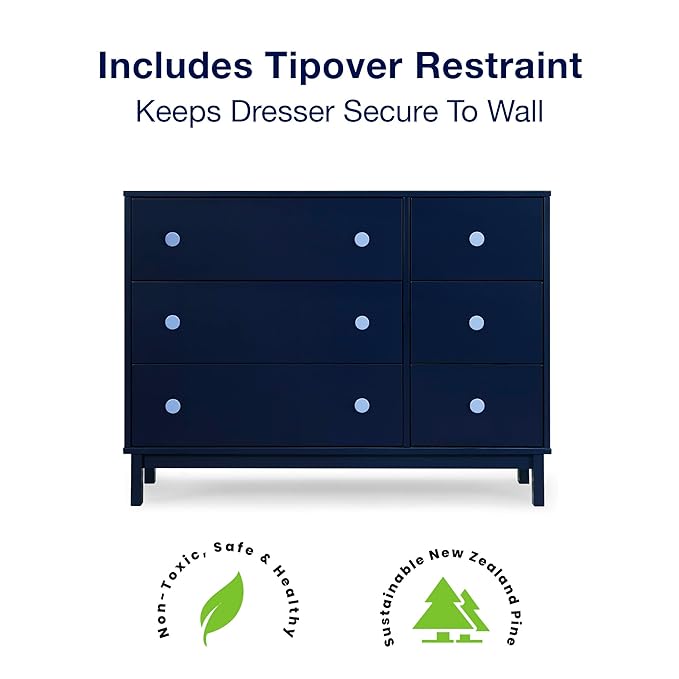 Includes Tipover Restraint
Keeps Dresser Secure To Wall

Non-Toxic, Safe & Healthy

Sustainable New Zealand Pine